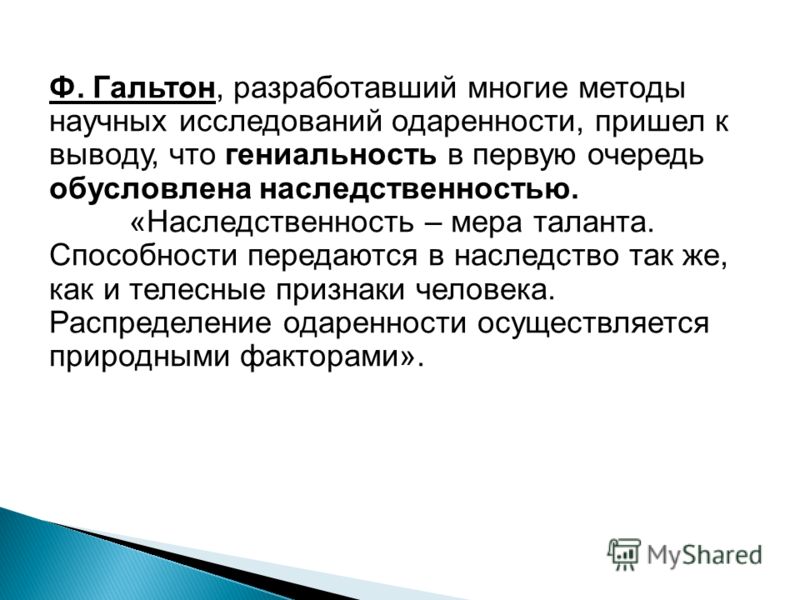 Ф. Гальтон, разработавший многие методы научных исследований одаренности, пришел к выводу, что гениальность в первую очередь обусловлена наследственностью.

«Наследственность – мера таланта. Способности передаются в наследство так же, как и телесные признаки человека. Распределение одаренности осуществляется природными факторами».

MyShared